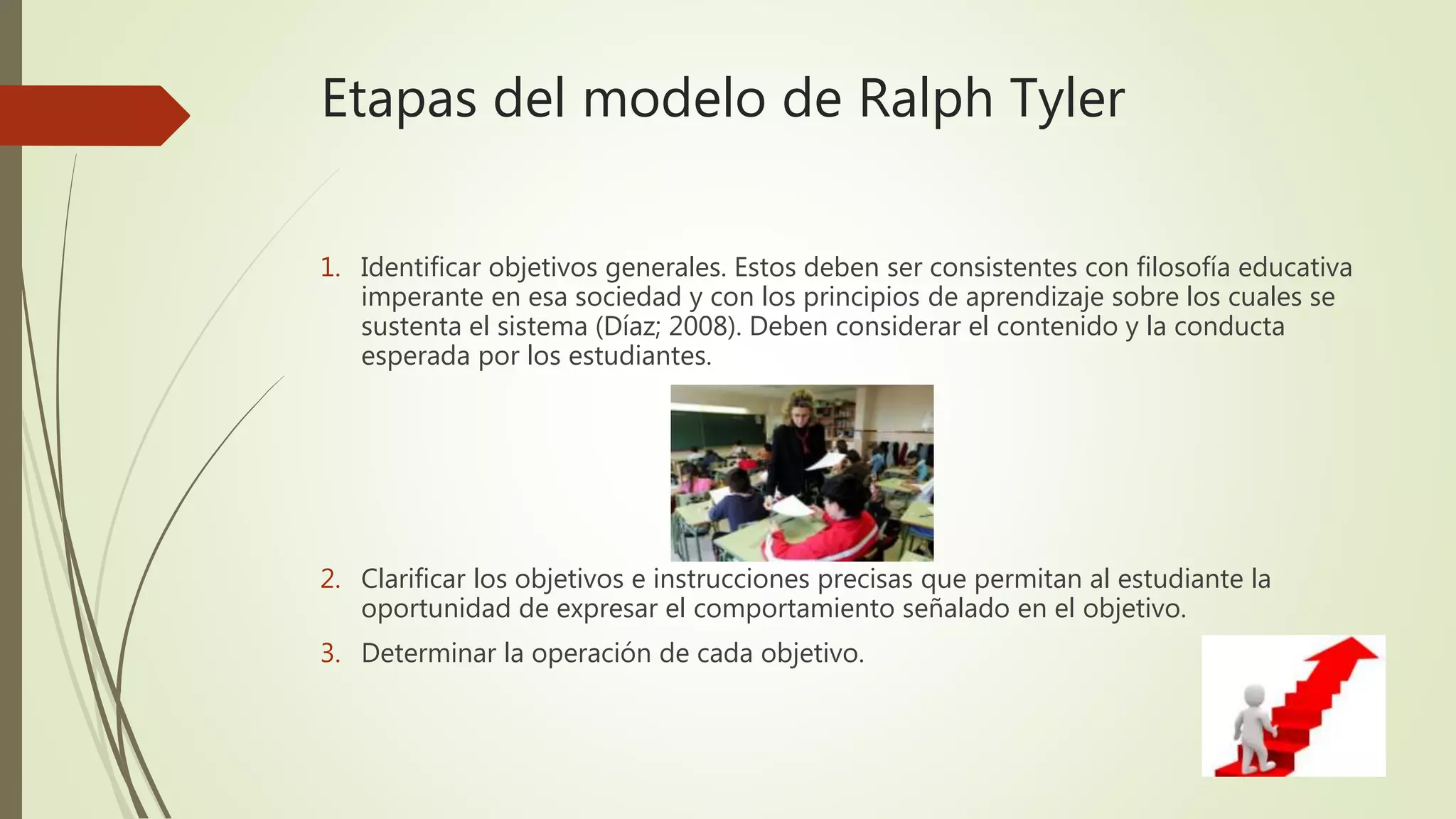 Etapas del modelo de Ralph Tyler

1. Identificar objetivos generales. Estos deben ser consistentes con filosofía educativa imperante en esa sociedad y con los principios de aprendizaje sobre los cuales se sustenta el sistema (Díaz; 2008). Deben considerar el contenido y la conducta esperada por los estudiantes.

2. Clarificar los objetivos e instrucciones precisas que permitan al estudiante la oportunidad de expresar el comportamiento señalado en el objetivo.

3. Determinar la operación de cada objetivo.